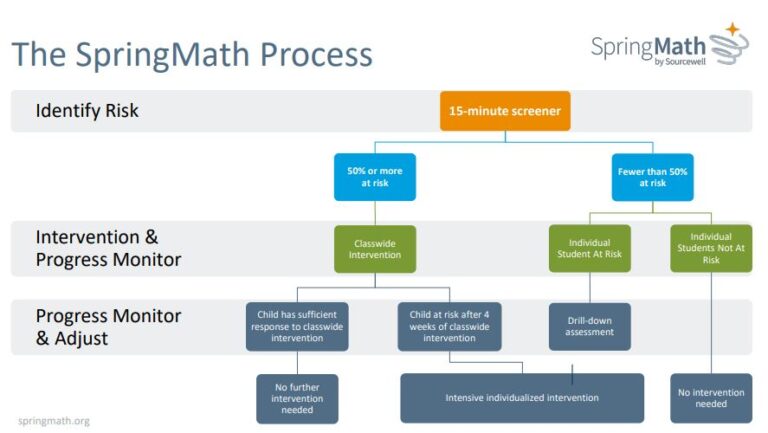 The SpringMath Process

SpringMath by Sourcewell

Identify Risk

15-minute screener

50% or more at risk

Fewer than 50% at risk

Intervention & Progress Monitor

Classwide Intervention

Individual Student At Risk

Individual Students Not At Risk

Progress Monitor & Adjust

Child has sufficient response to classwide intervention

Child at risk after 4 weeks of classwide intervention

Drill-down assessment

No further intervention needed

Intensive individualized intervention

No intervention needed

springmath.org